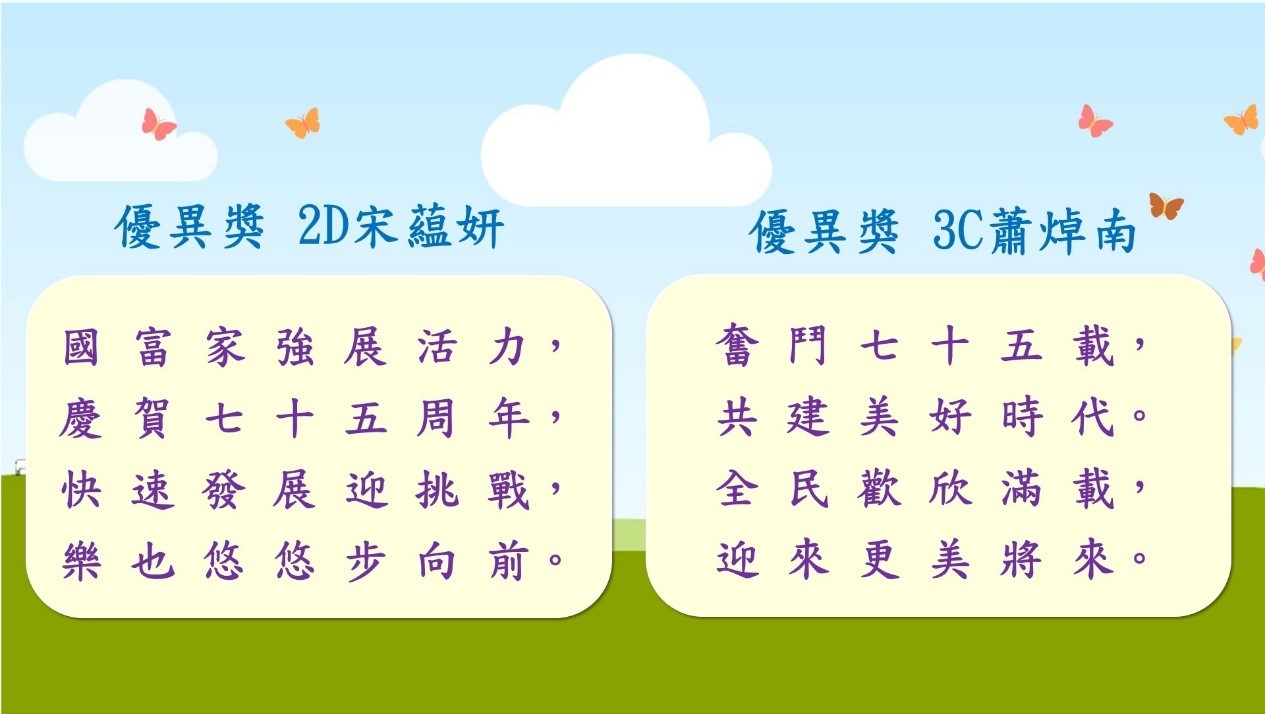 優異獎 2D宋蘊妍

國富家強展活力，
慶賀七十五周年，
快速發展迎挑戰，
樂也悠悠步向前。

優異獎 3C蕭焯南

奮鬥七十五載，
共建美好時代。
全民歡欣滿載，
迎來更美將來。